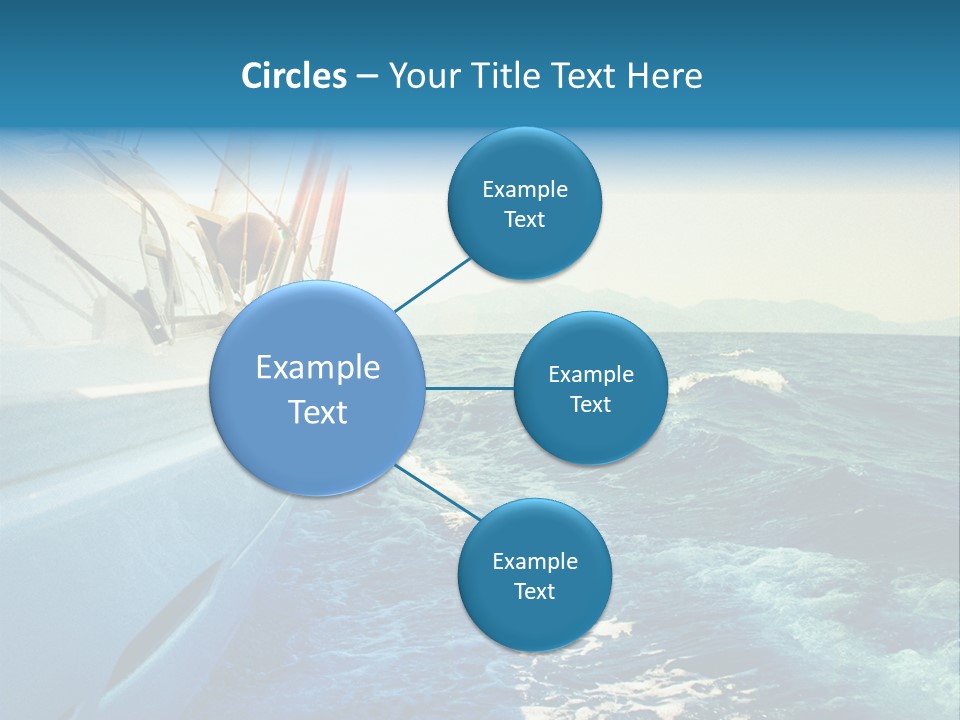 Circles – Your Title Text Here

Example Text

Example Text

Example Text

Example Text